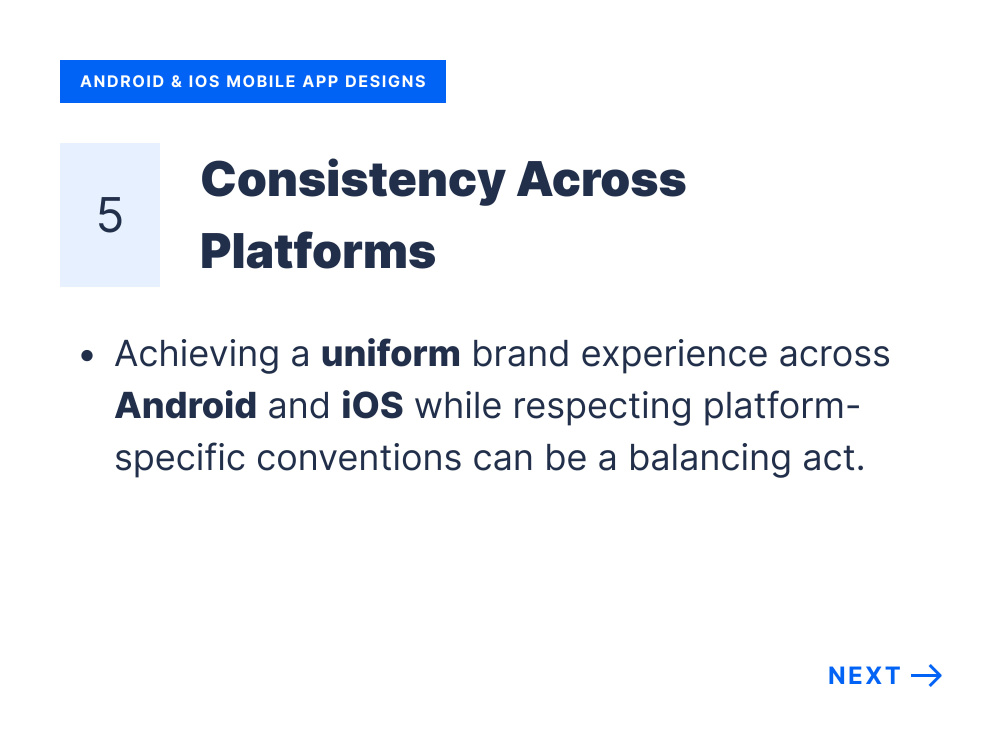 ANDROID & IOS MOBILE APP DESIGNS

5

Consistency Across Platforms

• Achieving a uniform brand experience across Android and iOS while respecting platform-specific conventions can be a balancing act.

NEXT →